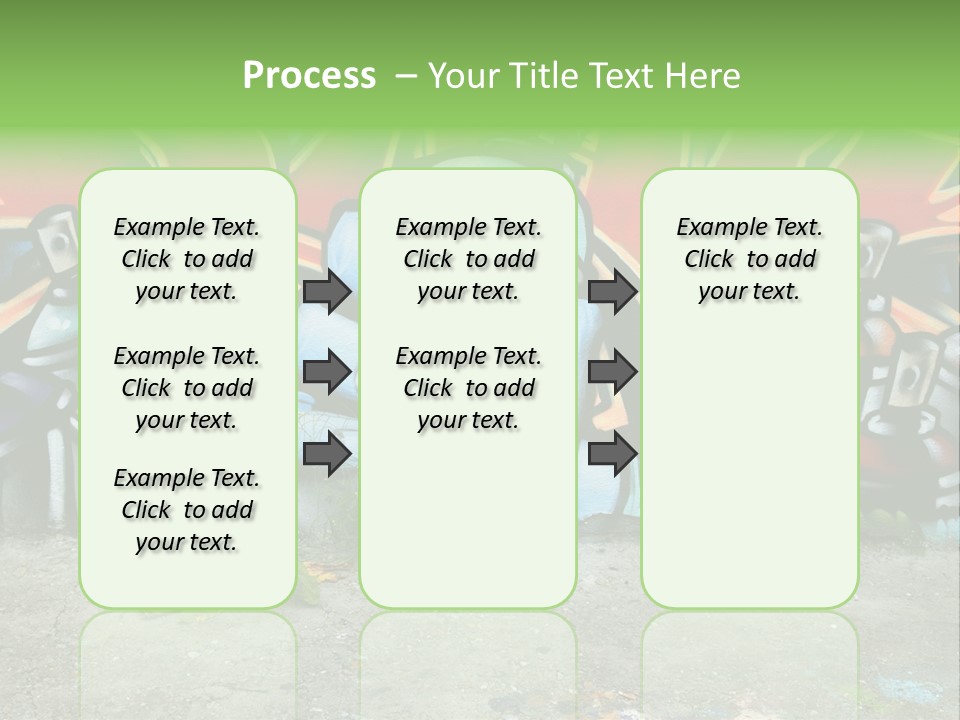 Process – Your Title Text Here

Example Text. Click to add your text.

Example Text. Click to add your text.

Example Text. Click to add your text.

Example Text. Click to add your text.

Example Text. Click to add your text.

Example Text. Click to add your text.